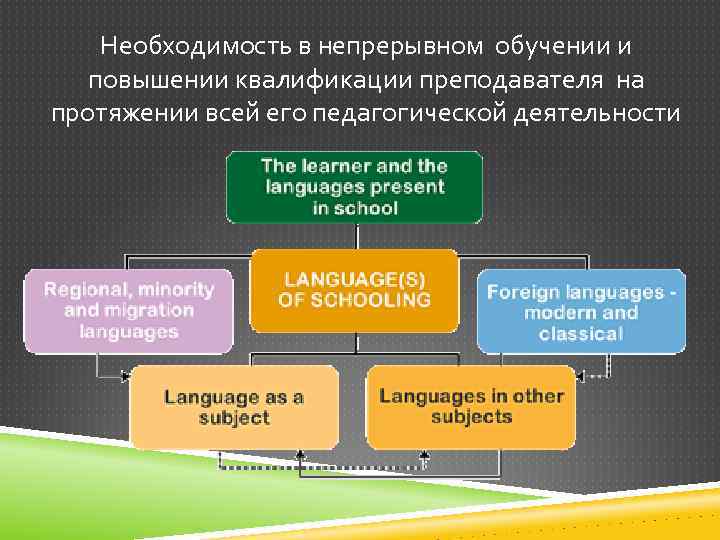 Необходимость в непрерывном обучении и повышении квалификации преподавателя на протяжении всей его педагогической деятельности

The learner and the languages present in school

Regional, minority and migration languages

LANGUAGE(S) OF SCHOOLING

Foreign languages - modern and classical

Language as a subject

Languages in other subjects